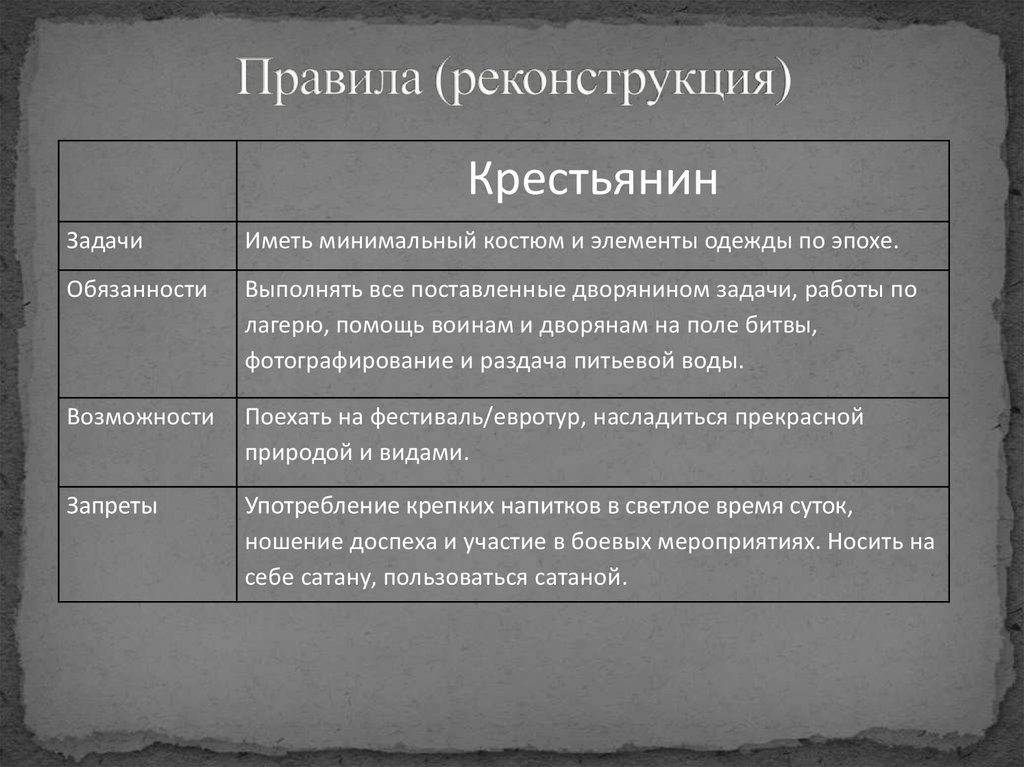 Правила (реконструкция)

| | Крестьянин |
|---|---|
| Задачи | Иметь минимальный костюм и элементы одежды по эпохе. |
| Обязанности | Выполнять все поставленные дворянином задачи, работы по лагерю, помощь воинам и дворянам на поле битвы, фотографирование и раздача питьевой воды. |
| Возможности | Поехать на фестиваль/евротур, насладиться прекрасной природой и видами. |
| Запреты | Употребление крепких напитков в светлое время суток, ношение доспеха и участие в боевых мероприятиях. Носить на себе сатану, пользоваться сатаной. |